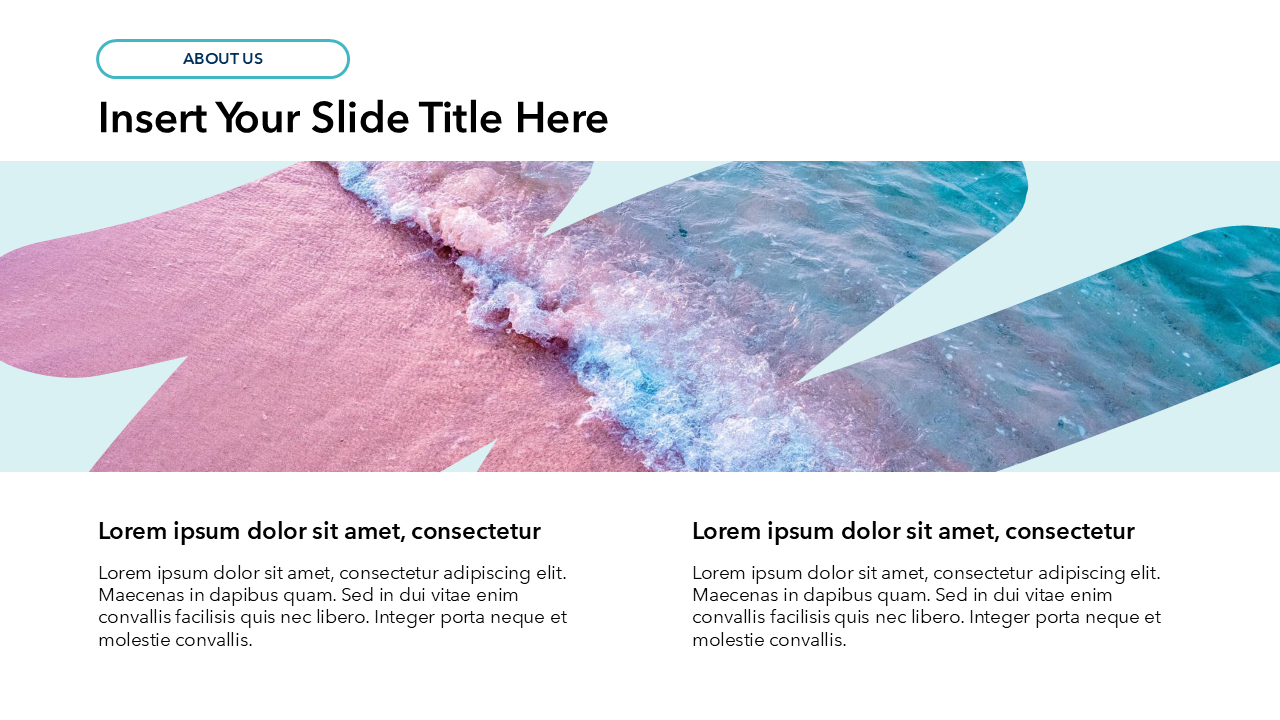 ABOUT US

Insert Your Slide Title Here

Lorem ipsum dolor sit amet, consectetur

Lorem ipsum dolor sit amet, consectetur adipiscing elit. Maecenas in dapibus quam. Sed in dui vitae enim convallis facilisis quis nec libero. Integer porta neque et molestie convallis.

Lorem ipsum dolor sit amet, consectetur

Lorem ipsum dolor sit amet, consectetur adipiscing elit. Maecenas in dapibus quam. Sed in dui vitae enim convallis facilisis quis nec libero. Integer porta neque et molestie convallis.